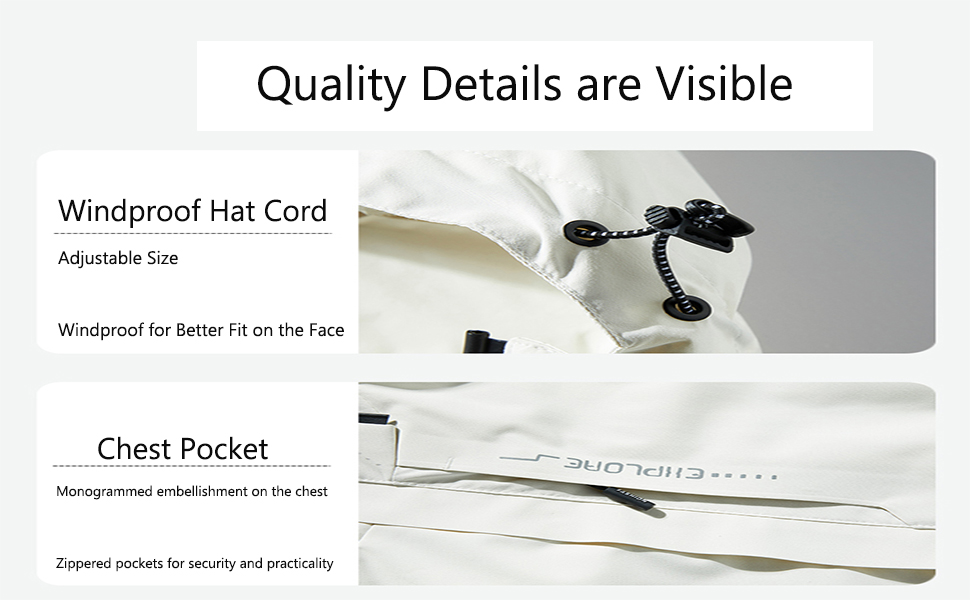 Quality Details are Visible

Windproof Hat Cord

Adjustable Size

Windproof for Better Fit on the Face

Chest Pocket

Monogrammed embellishment on the chest

Zippered pockets for security and practicality

EXPLORE